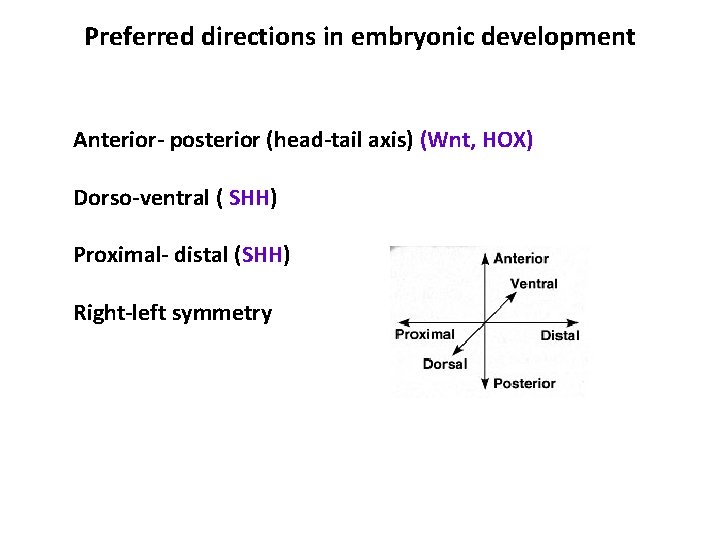 Preferred directions in embryonic development

Anterior- posterior (head-tail axis) (Wnt, HOX)

Dorso-ventral ( SHH)

Proximal- distal (SHH)

Right-left symmetry

Anterior
Ventral
Proximal
Distal
Dorsal
Posterior